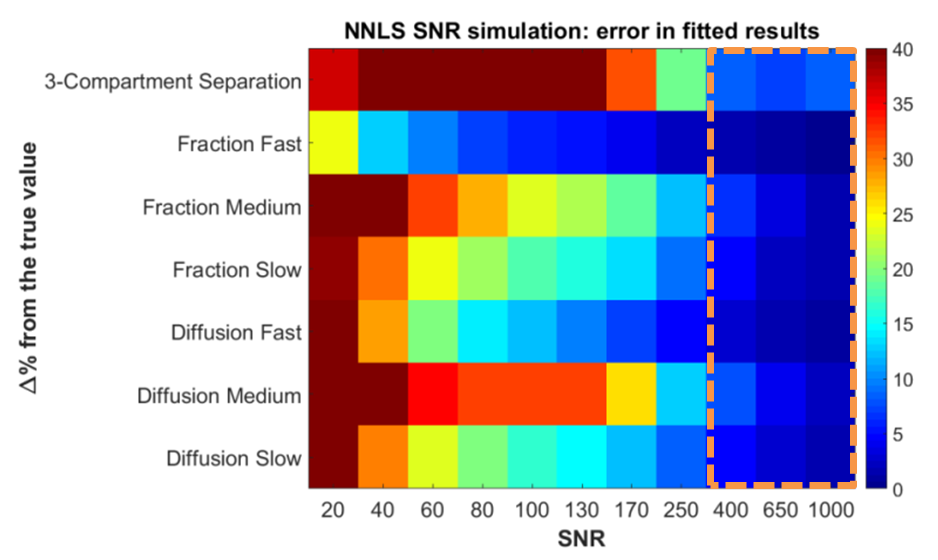 NNLS SNR simulation: error in fitted results

$\Delta$% from the true value

3-Compartment Separation
Fraction Fast
Fraction Medium
Fraction Slow
Diffusion Fast
Diffusion Medium
Diffusion Slow

20 40 60 80 100 130 170 250 400 650 1000
SNR

40
35
30
25
20
15
10
5
0